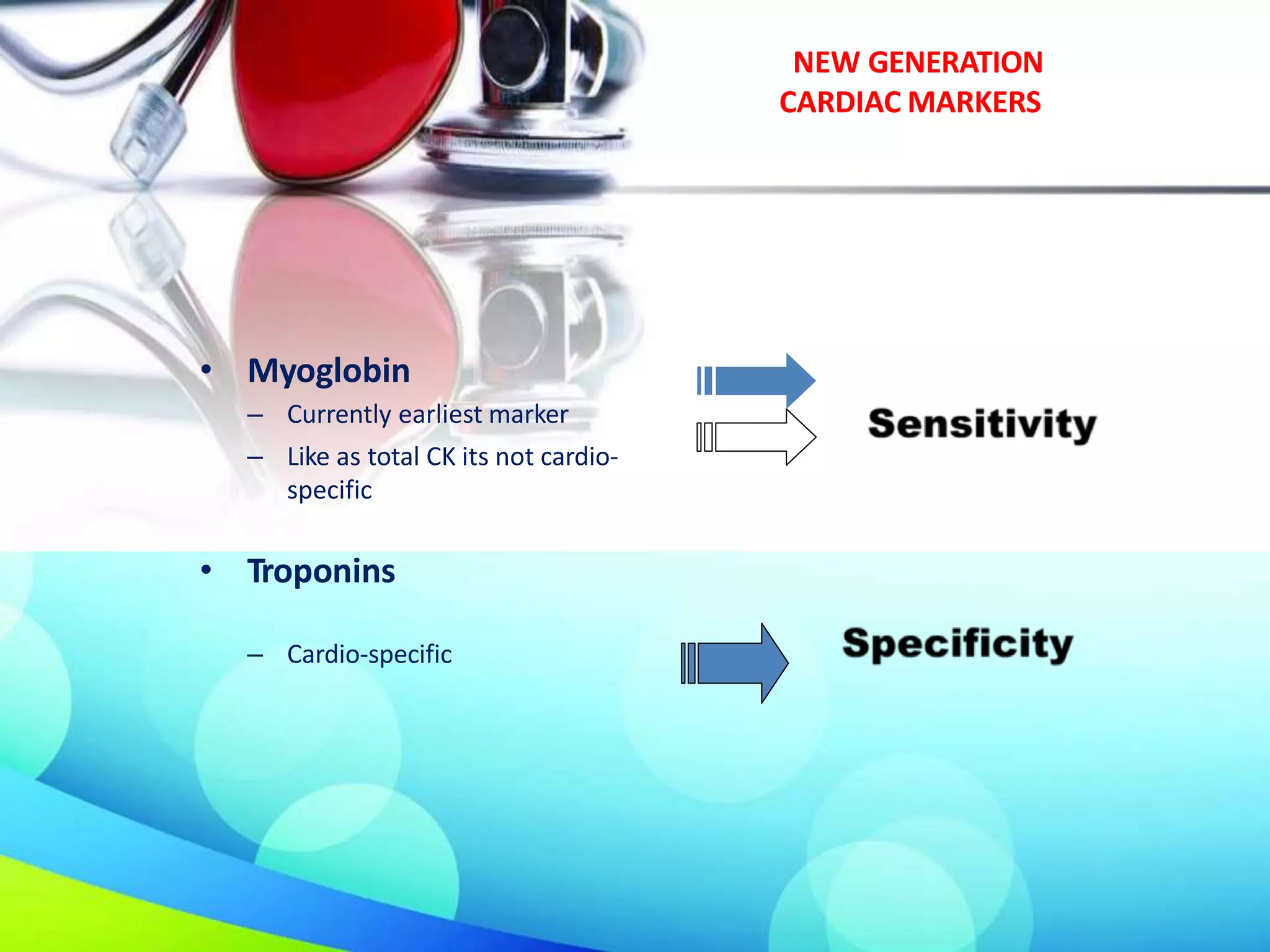 NEW GENERATION CARDIAC MARKERS

• Myoglobin
– Currently earliest marker
– Like as total CK its not cardio-specific

Sensitivity

• Troponins
– Cardio-specific

Specificity